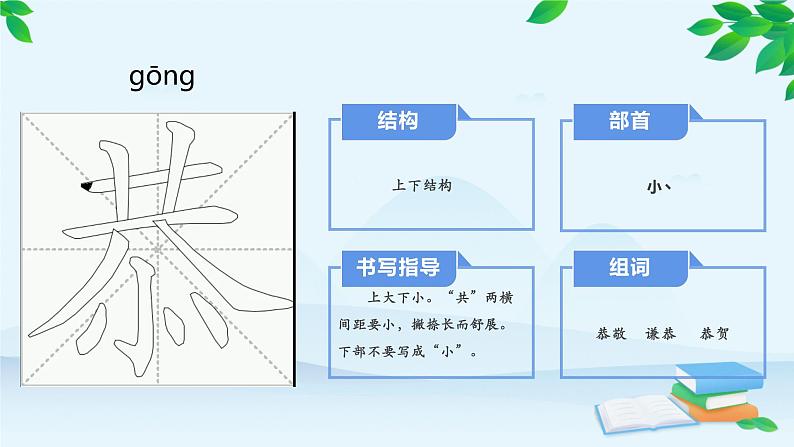 gōng

恭

结构

上下结构

部首

小丶

书写指导

上大下小。“共”两横间距要小，撇捺长而舒展。下部不要写成“小”。

组词

恭敬　谦恭　恭贺